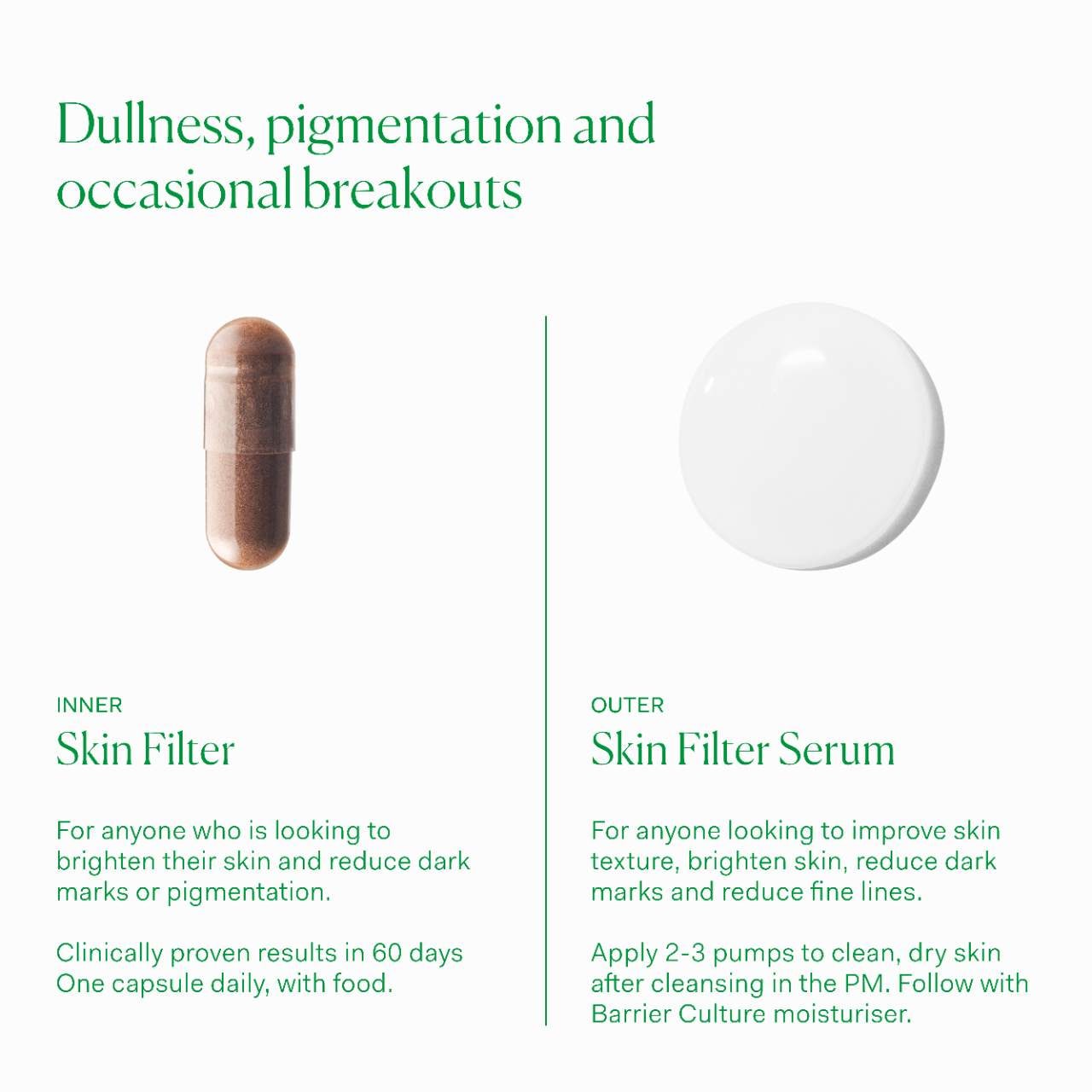 Dullness, pigmentation and occasional breakouts

INNER
Skin Filter

For anyone who is looking to brighten their skin and reduce dark marks or pigmentation.

Clinically proven results in 60 days
One capsule daily, with food.

OUTER
Skin Filter Serum

For anyone looking to improve skin texture, brighten skin, reduce dark marks and reduce fine lines.

Apply 2-3 pumps to clean, dry skin after cleansing in the PM. Follow with Barrier Culture moisturiser.